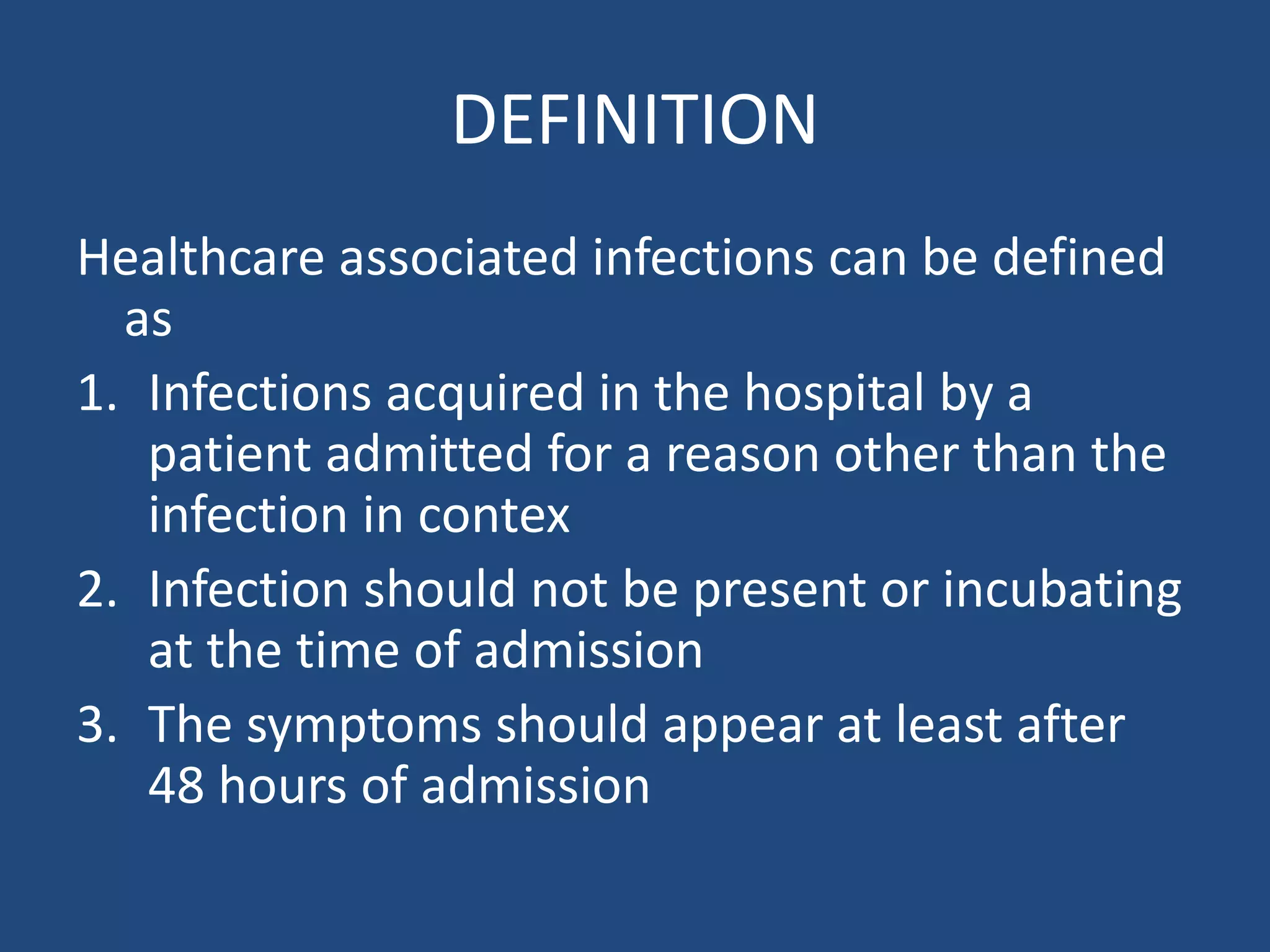 DEFINITION

Healthcare associated infections can be defined as

1. Infections acquired in the hospital by a patient admitted for a reason other than the infection in contex
2. Infection should not be present or incubating at the time of admission
3. The symptoms should appear at least after 48 hours of admission